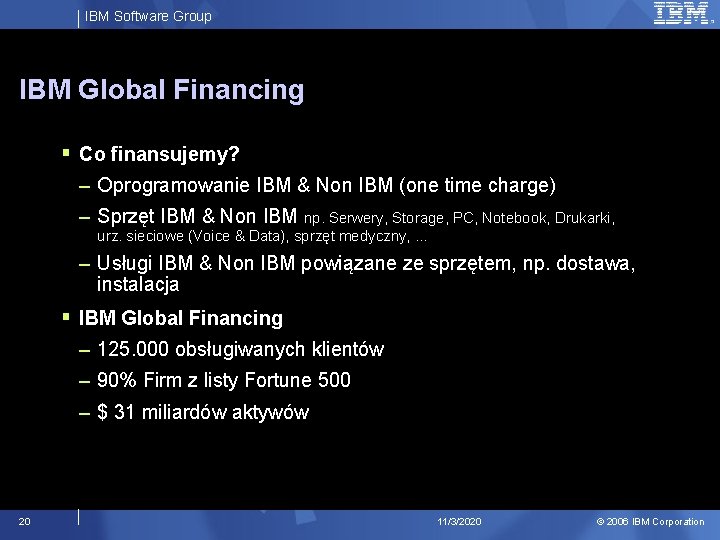 IBM Software Group

IBM

IBM Global Financing

▪ Co finansujemy?

– Oprogramowanie IBM & Non IBM (one time charge)

– Sprzęt IBM & Non IBM np. Serwery, Storage, PC, Notebook, Drukarki, urz. sieciowe (Voice & Data), sprzęt medyczny, ...

– Usługi IBM & Non IBM powiązane ze sprzętem, np. dostawa, instalacja

▪ IBM Global Financing

– 125.000 obsługiwanych klientów

– 90% Firm z listy Fortune 500

– $ 31 miliardów aktywów

20

11/3/2020

© 2006 IBM Corporation